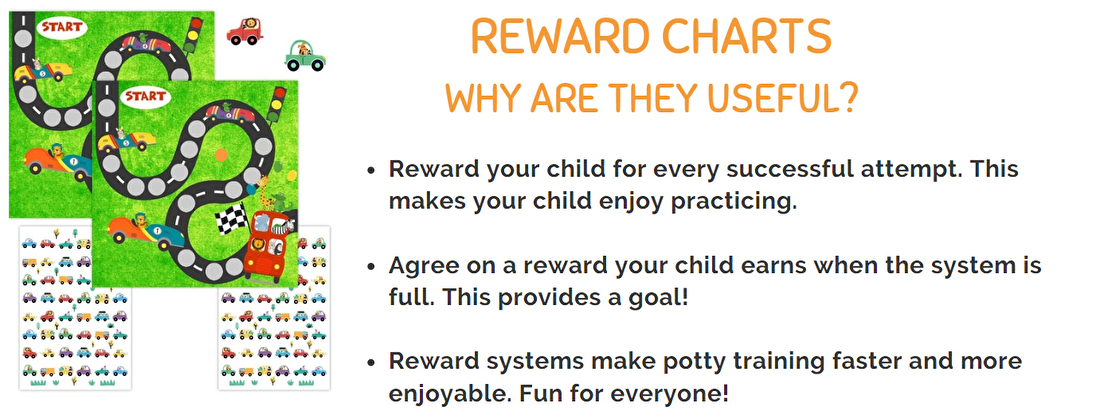 START

START

REWARD CHARTS

WHY ARE THEY USEFUL?

• Reward your child for every successful attempt. This makes your child enjoy practicing.

• Agree on a reward your child earns when the system is full. This provides a goal!

• Reward systems make potty training faster and more enjoyable. Fun for everyone!